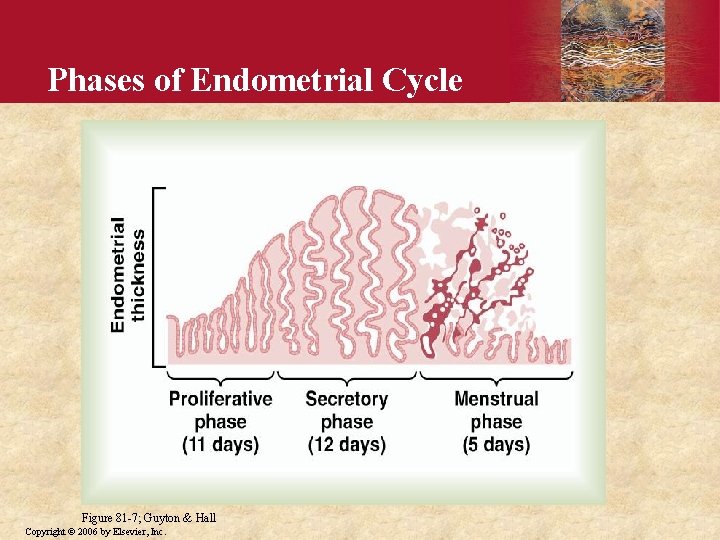 Phases of Endometrial Cycle

Endometrial thickness

Proliferative phase (11 days)

Secretory phase (12 days)

Menstrual phase (5 days)

Figure 81-7; Guyton & Hall

Copyright © 2006 by Elsevier, Inc.